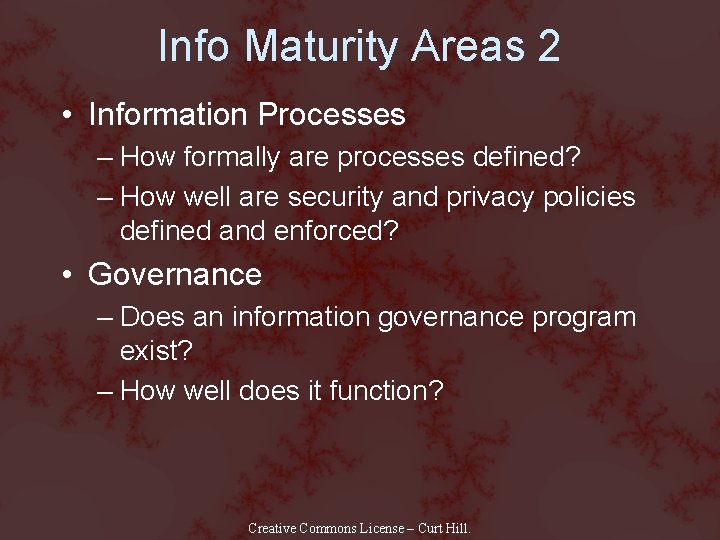 Info Maturity Areas 2

• Information Processes
– How formally are processes defined?
– How well are security and privacy policies defined and enforced?

• Governance
– Does an information governance program exist?
– How well does it function?

Creative Commons License – Curt Hill.